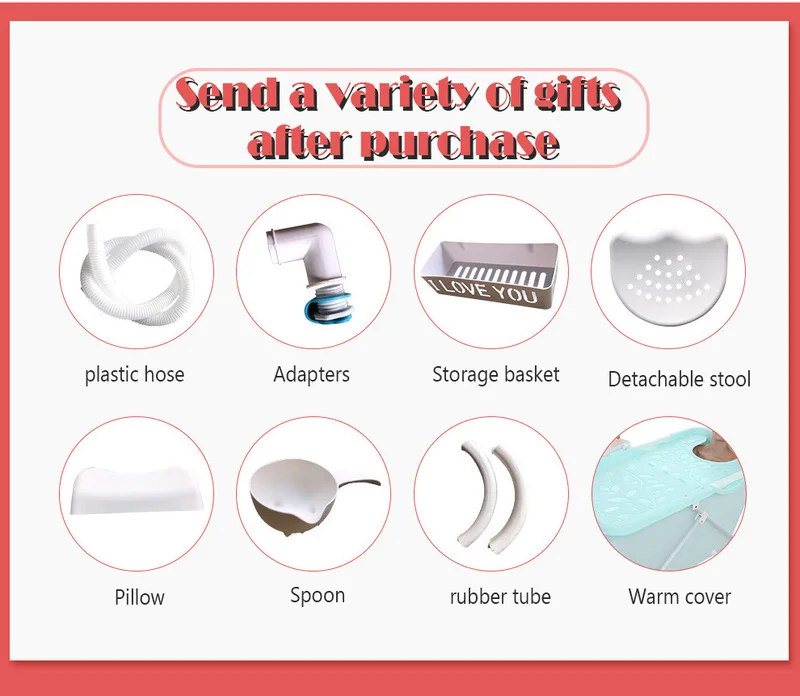 Send a variety of gifts after purchase

I LOVE YOU

plastic hose

Adapters

Storage basket

Detachable stool

Pillow

Spoon

rubber tube

Warm cover